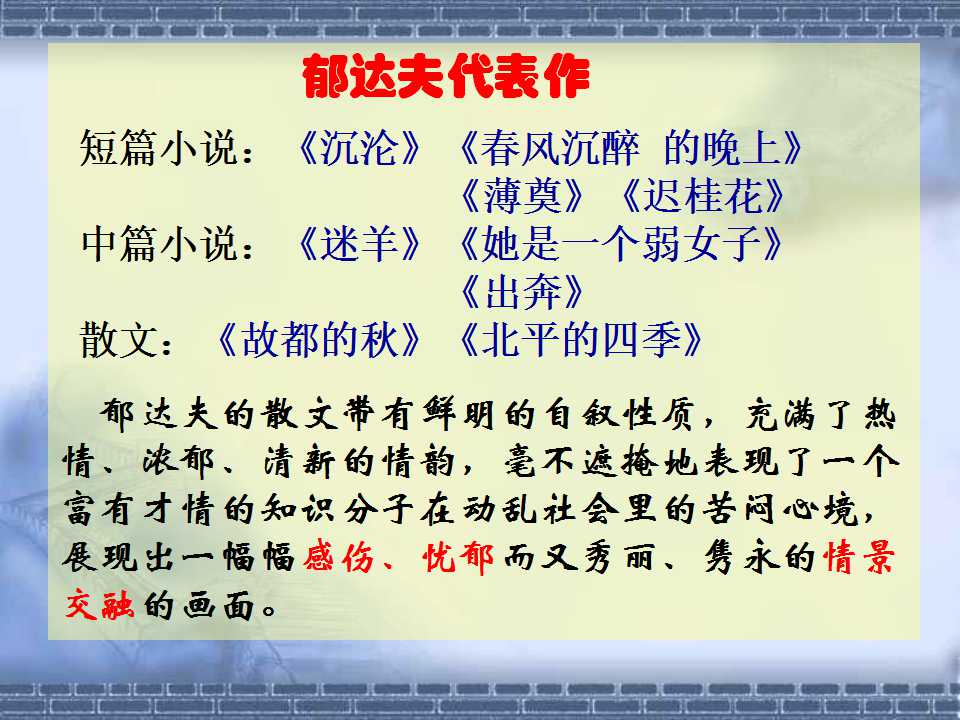 郁达夫代表作

短篇小说：《沉沦》《春风沉醉 的晚上》
《薄奠》《迟桂花》
中篇小说：《迷羊》《她是一个弱女子》
《出奔》
散文：《故都的秋》《北平的四季》

郁达夫的散文带有鲜明的自叙性质，充满了热情、浓郁、清新的情韵，毫不遮掩地表现了一个富有才情的知识分子在动乱社会里的苦闷心境，展现出一幅幅感伤、忧郁而又秀丽、隽永的情景交融的画面。